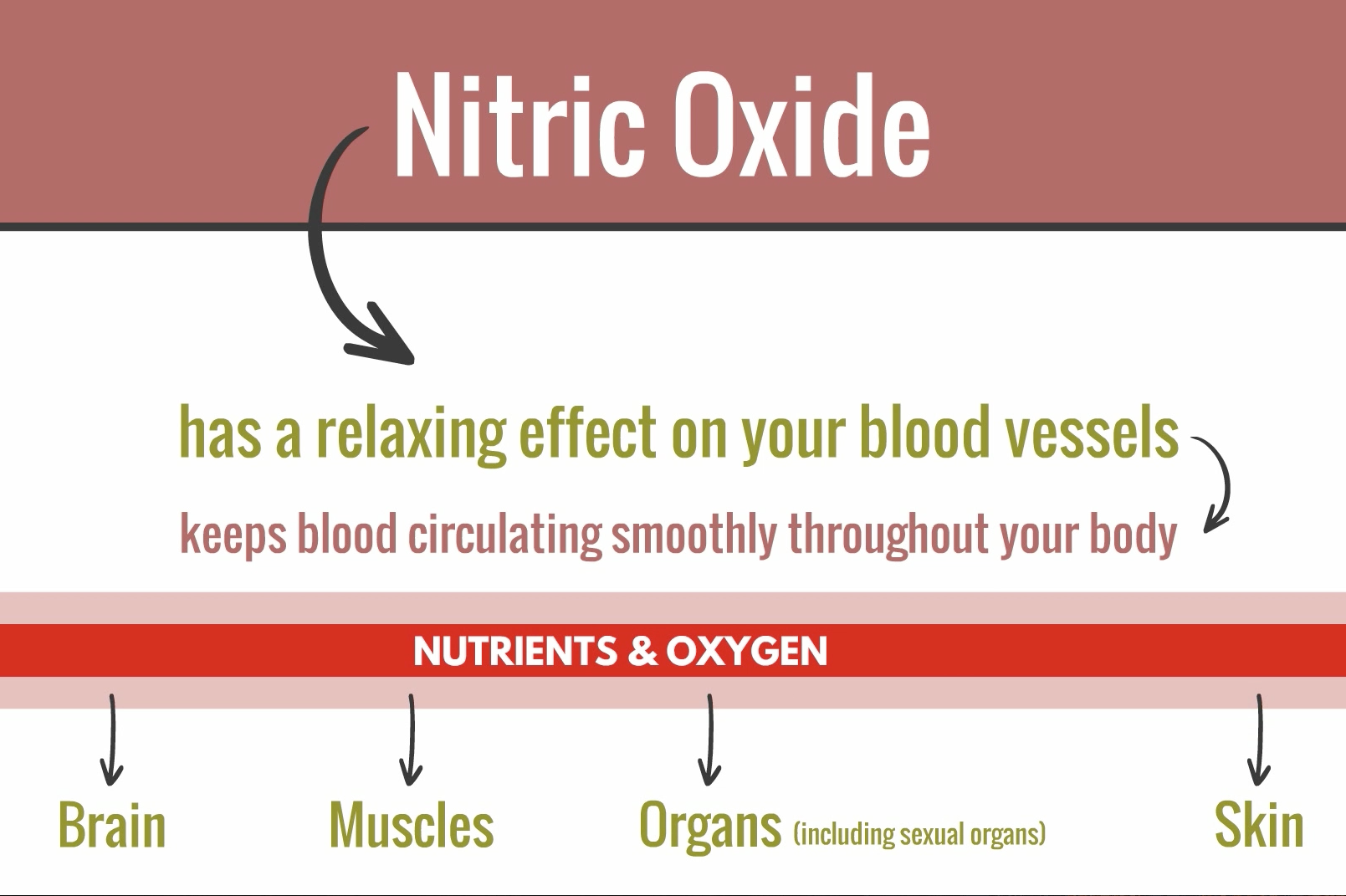 Nitric Oxide

has a relaxing effect on your blood vessels

keeps blood circulating smoothly throughout your body

NUTRIENTS & OXYGEN

Brain

Muscles

Organs (including sexual organs)

Skin